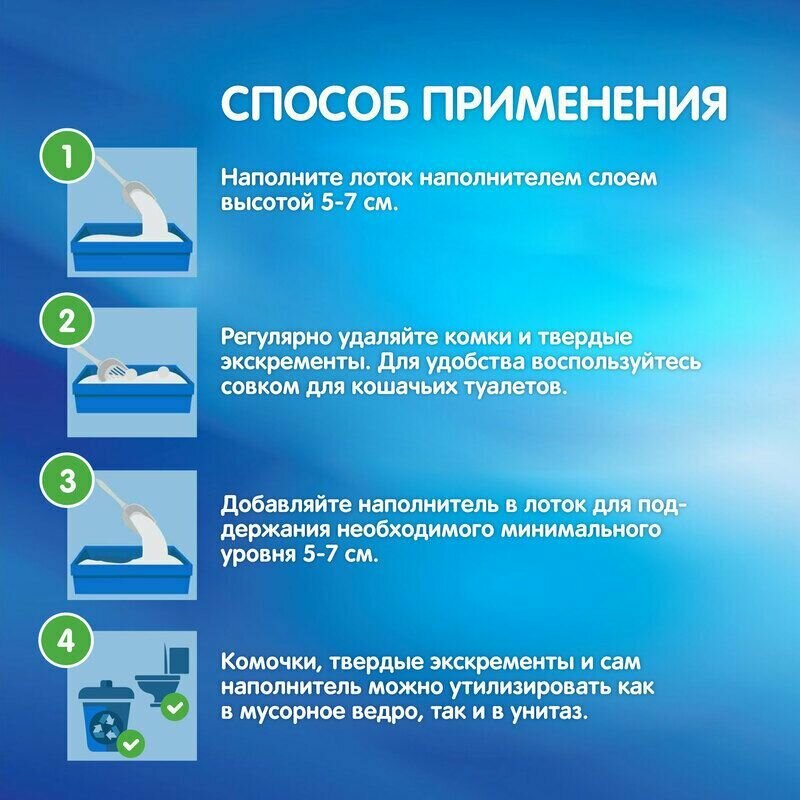 СПОСОБ ПРИМЕНЕНИЯ

1

Наполните лоток наполнителем слоем высотой 5-7 см.

2

Регулярно удаляйте комки и твердые экскременты. Для удобства воспользуйтесь совком для кошачьих туалетов.

3

Добавляйте наполнитель в лоток для поддержания необходимого минимального уровня 5-7 см.

4

Комочки, твердые экскременты и сам наполнитель можно утилизировать как в мусорное ведро, так и в унитаз.